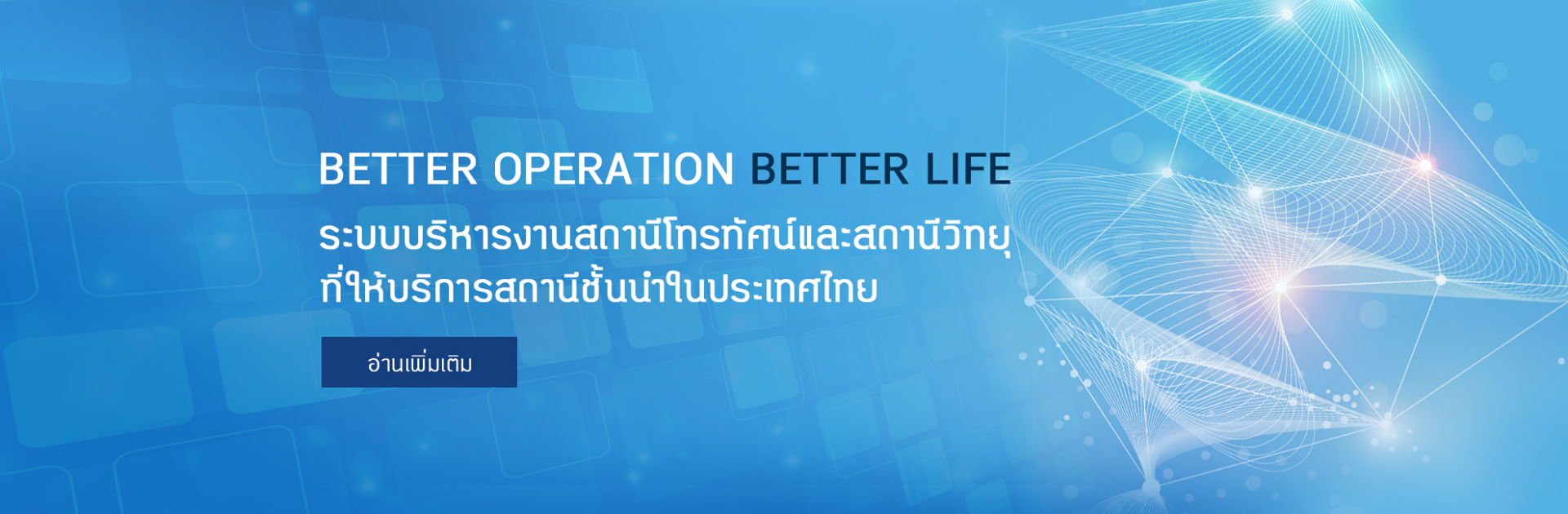 BETTER OPERATION BETTER LIFE

ระบบบริหารงานสถานีโทรทัศน์และสถานีวิทยุ ที่ให้บริการสถานีชั้นนำในประเทศไทย

อ่านเพิ่มเติม